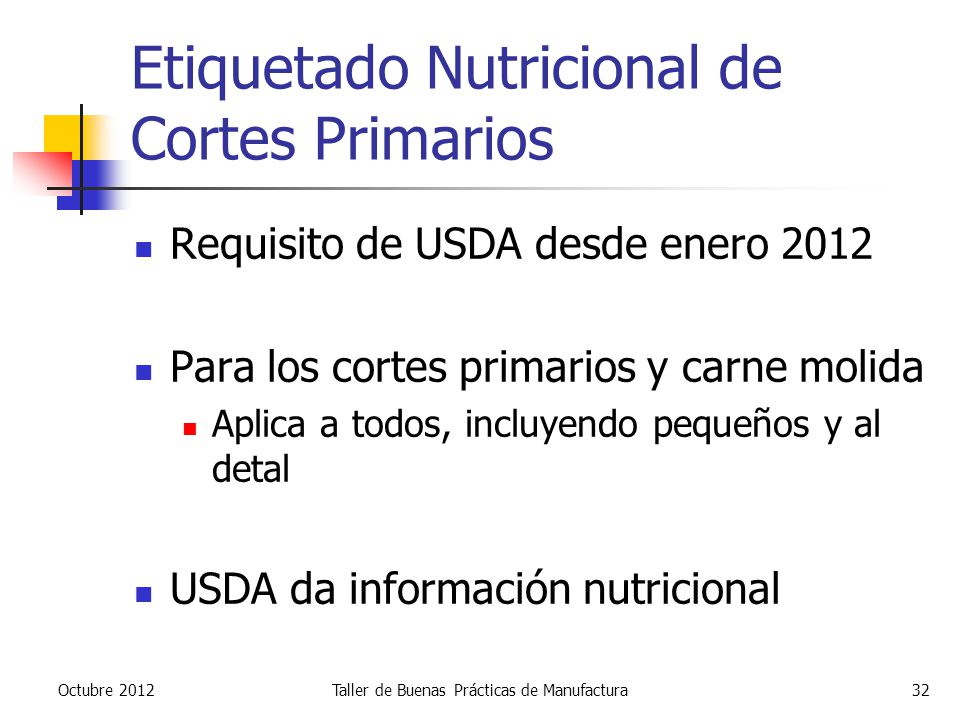 Etiquetado Nutricional de Cortes Primarios

Requisito de USDA desde enero 2012

Para los cortes primarios y carne molida

Aplica a todos, incluyendo pequeños y al detal

USDA da información nutricional

Octubre 2012

Taller de Buenas Prácticas de Manufactura

32